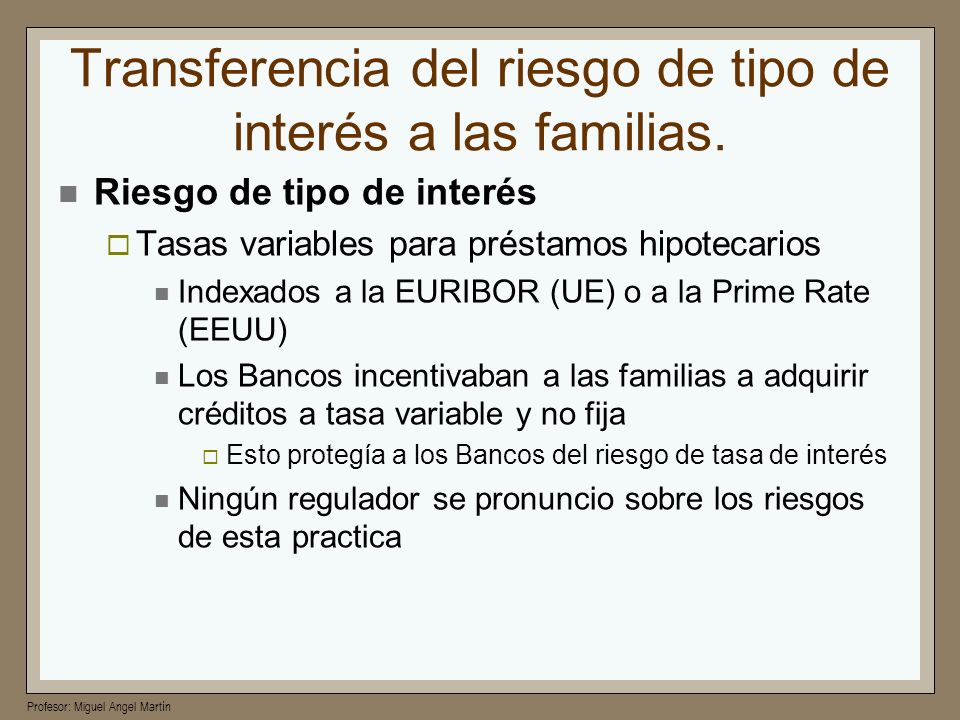 Transferencia del riesgo de tipo de interés a las familias.

Riesgo de tipo de interés

Tasas variables para préstamos hipotecarios

Indexados a la EURIBOR (UE) o a la Prime Rate (EEUU)

Los Bancos incentivaban a las familias a adquirir créditos a tasa variable y no fija

Esto protegía a los Bancos del riesgo de tasa de interés

Ningún regulador se pronuncio sobre los riesgos de esta practica

Profesor: Miguel Angel Martín